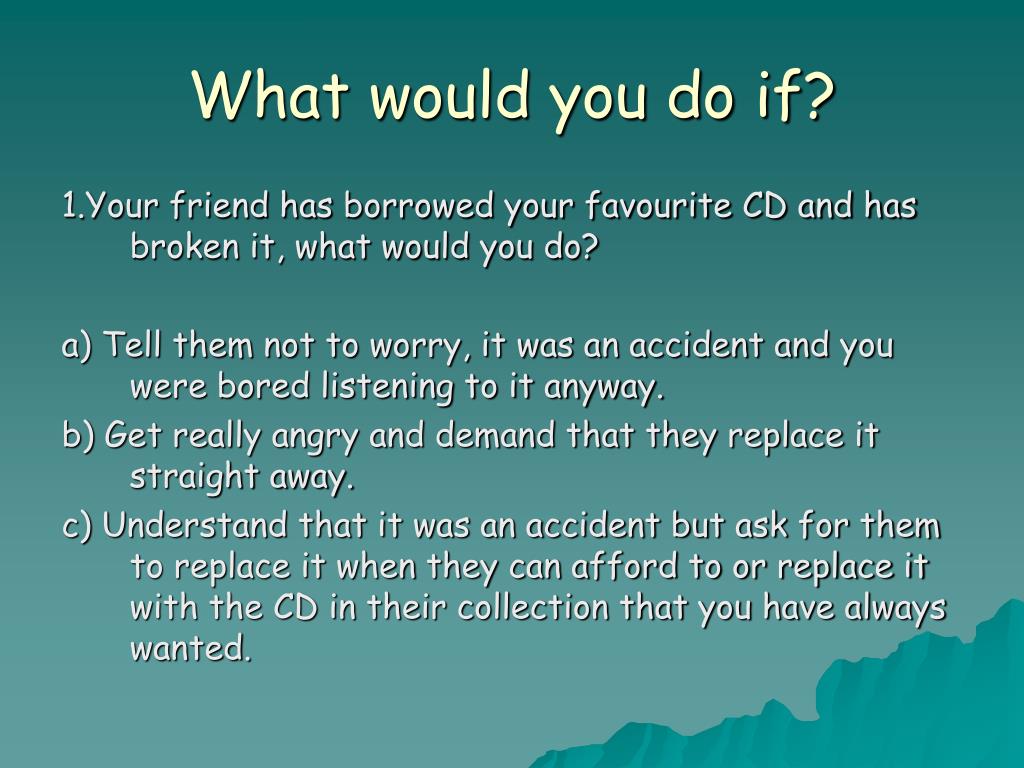 What would you do if?

1.Your friend has borrowed your favourite CD and has broken it, what would you do?

a) Tell them not to worry, it was an accident and you were bored listening to it anyway.
b) Get really angry and demand that they replace it straight away.
c) Understand that it was an accident but ask for them to replace it when they can afford to or replace it with the CD in their collection that you have always wanted.